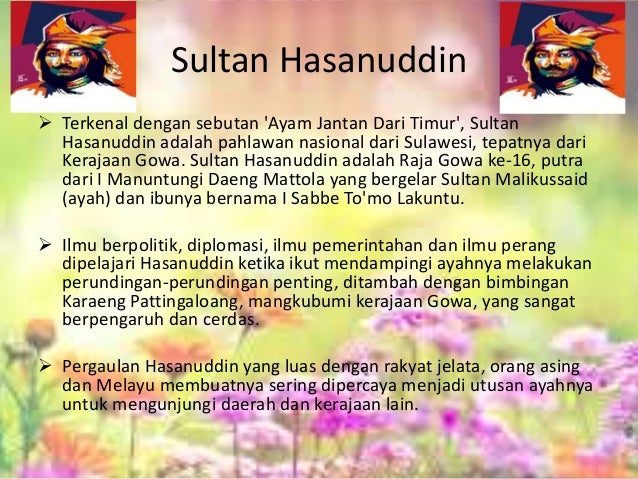 Sultan Hasanuddin

➢ Terkenal dengan sebutan 'Ayam Jantan Dari Timur', Sultan Hasanuddin adalah pahlawan nasional dari Sulawesi, tepatnya dari Kerajaan Gowa. Sultan Hasanuddin adalah Raja Gowa ke-16, putra dari I Manuntungi Daeng Mattola yang bergelar Sultan Malikussaid (ayah) dan ibunya bernama I Sabbe To'mo Lakuntu.

➢ Ilmu berpolitik, diplomasi, ilmu pemerintahan dan ilmu perang dipelajari Hasanuddin ketika ikut mendampingi ayahnya melakukan perundingan-perundingan penting, ditambah dengan bimbingan Karaeng Pattingaloang, mangkubumi kerajaan Gowa, yang sangat berpengaruh dan cerdas.

➢ Pergaulan Hasanuddin yang luas dengan rakyat jelata, orang asing dan Melayu membuatnya sering dipercaya menjadi utusan ayahnya untuk mengunjungi daerah dan kerajaan lain.